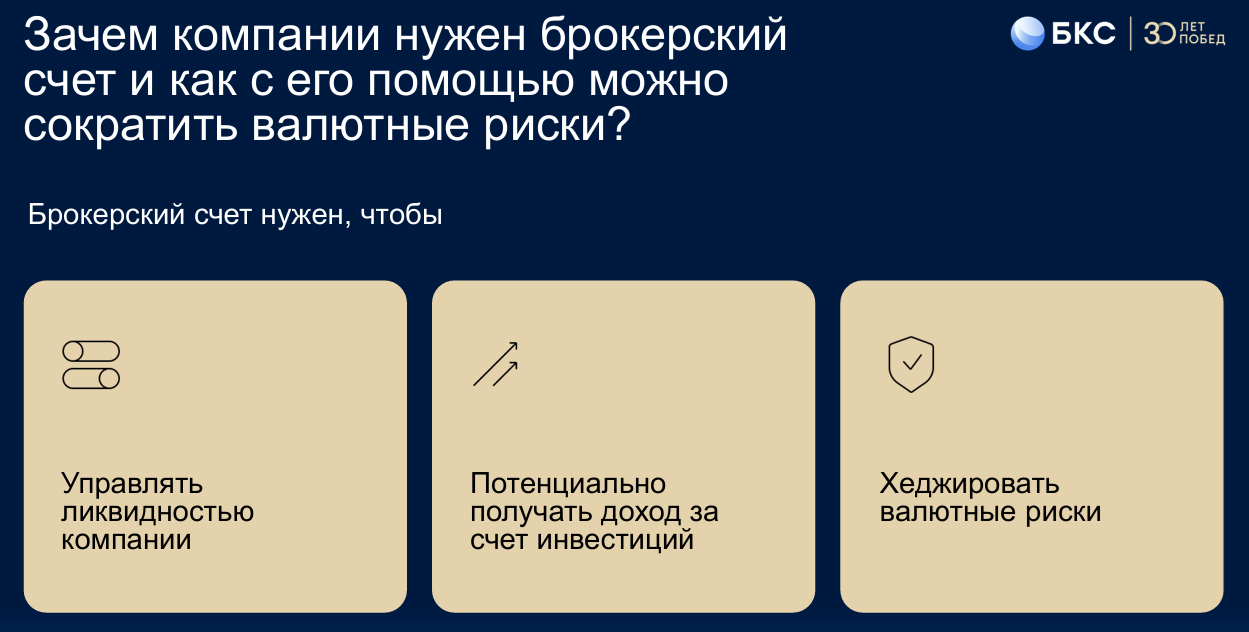 Зачем компании нужен брокерский счет и как с его помощью можно сократить валютные риски?

БКС 30 ЛЕТ ПОБЕД

Брокерский счет нужен, чтобы

Управлять ликвидностью компании

Потенциально получать доход за счет инвестиций

Хеджировать валютные риски